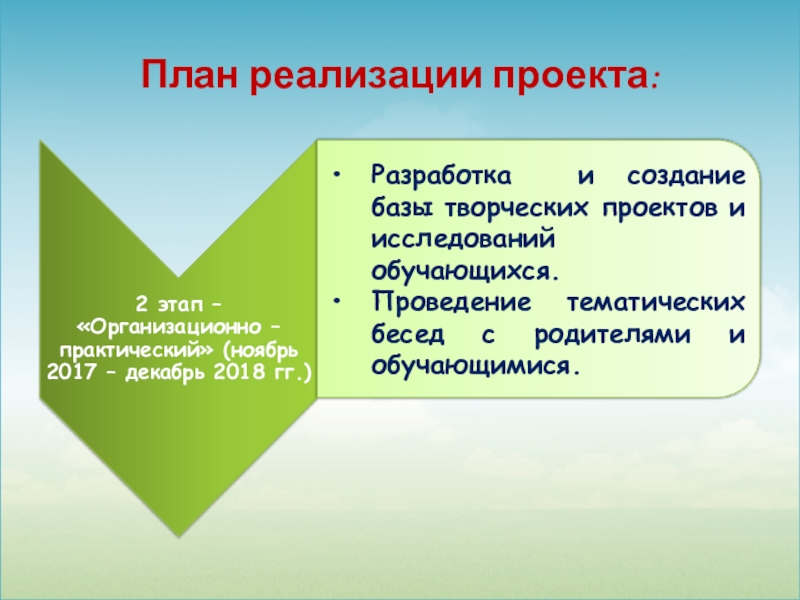 План реализации проекта:

2 этап – «Организационно – практический» (ноябрь 2017 – декабрь 2018 гг.)

• Разработка и создание базы творческих проектов и исследований обучающихся.
• Проведение тематических бесед с родителями и обучающимися.